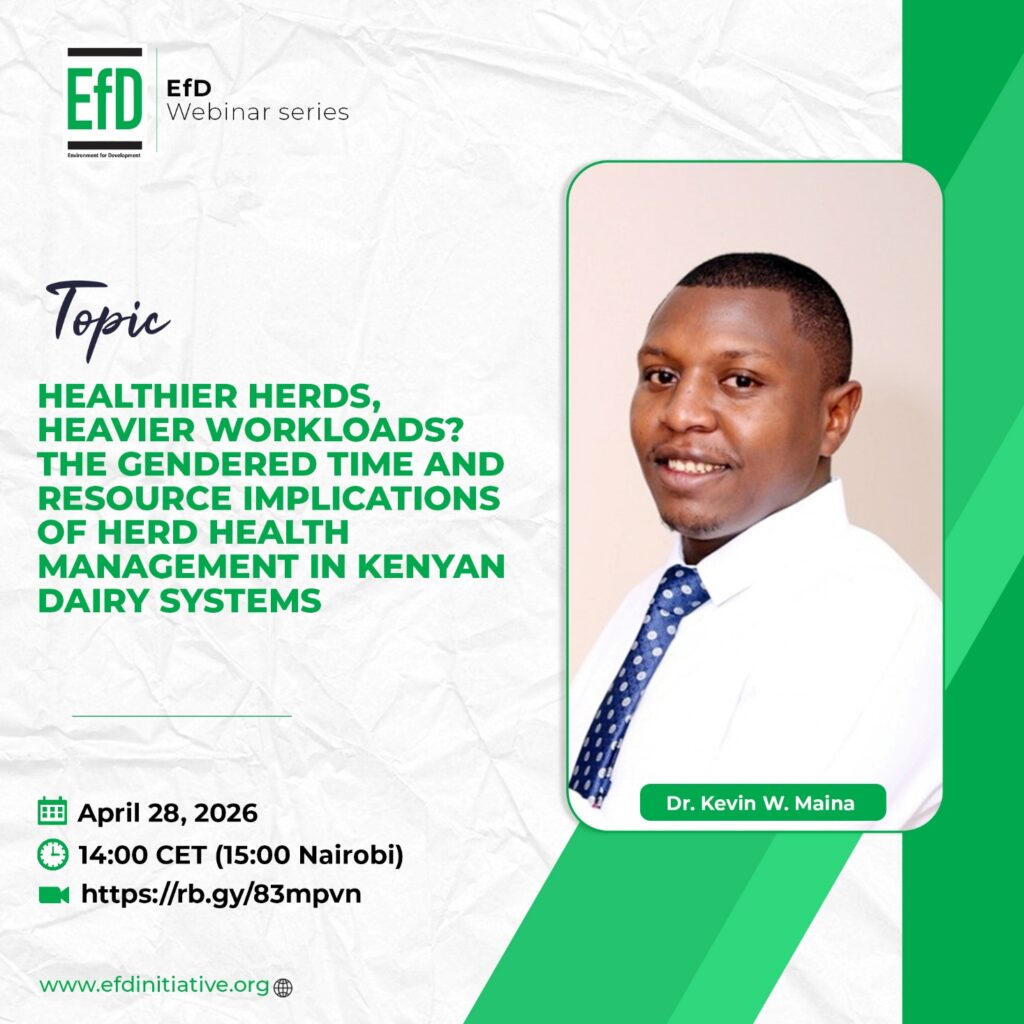 EfD
Environment for Development

EfD
Webinar series

Topic

HEALTHIER HERDS, HEAVIER WORKLOADS? THE GENDERED TIME AND RESOURCE IMPLICATIONS OF HERD HEALTH MANAGEMENT IN KENYAN DAIRY SYSTEMS

Dr. Kevin W. Maina

April 28, 2026
14:00 CET (15:00 Nairobi)
https://rb.gy/83mpvn

www.efdinitiative.org